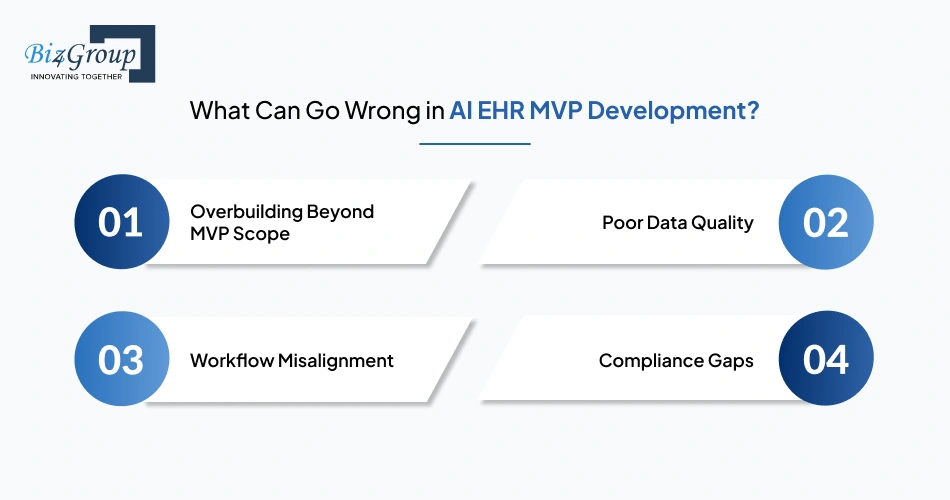 Biz4Group
INNOVATING TOGETHER

What Can Go Wrong in AI EHR MVP Development?

01 Overbuilding Beyond MVP Scope

Poor Data Quality 02

03 Workflow Misalignment

Compliance Gaps 04